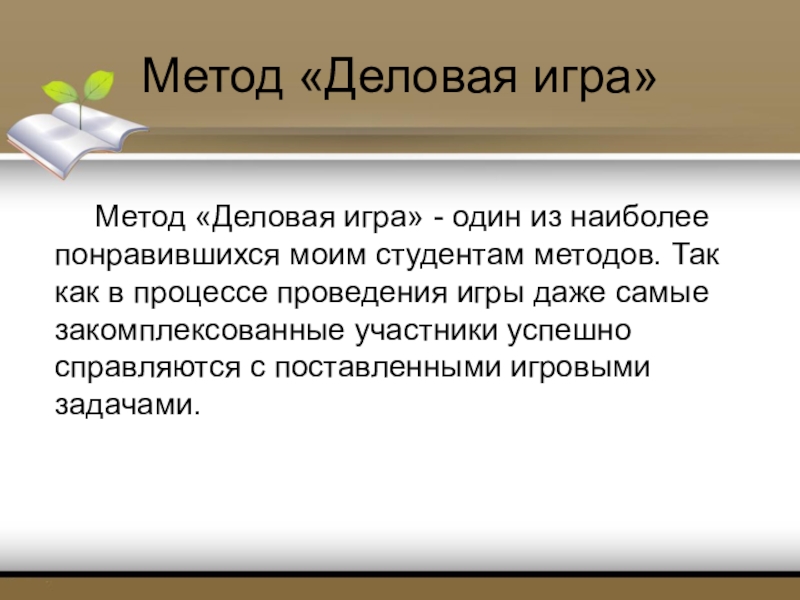 Метод «Деловая игра»

Метод «Деловая игра» - один из наиболее понравившихся моим студентам методов. Так как в процессе проведения игры даже самые закомплексованные участники успешно справляются с поставленными игровыми задачами.